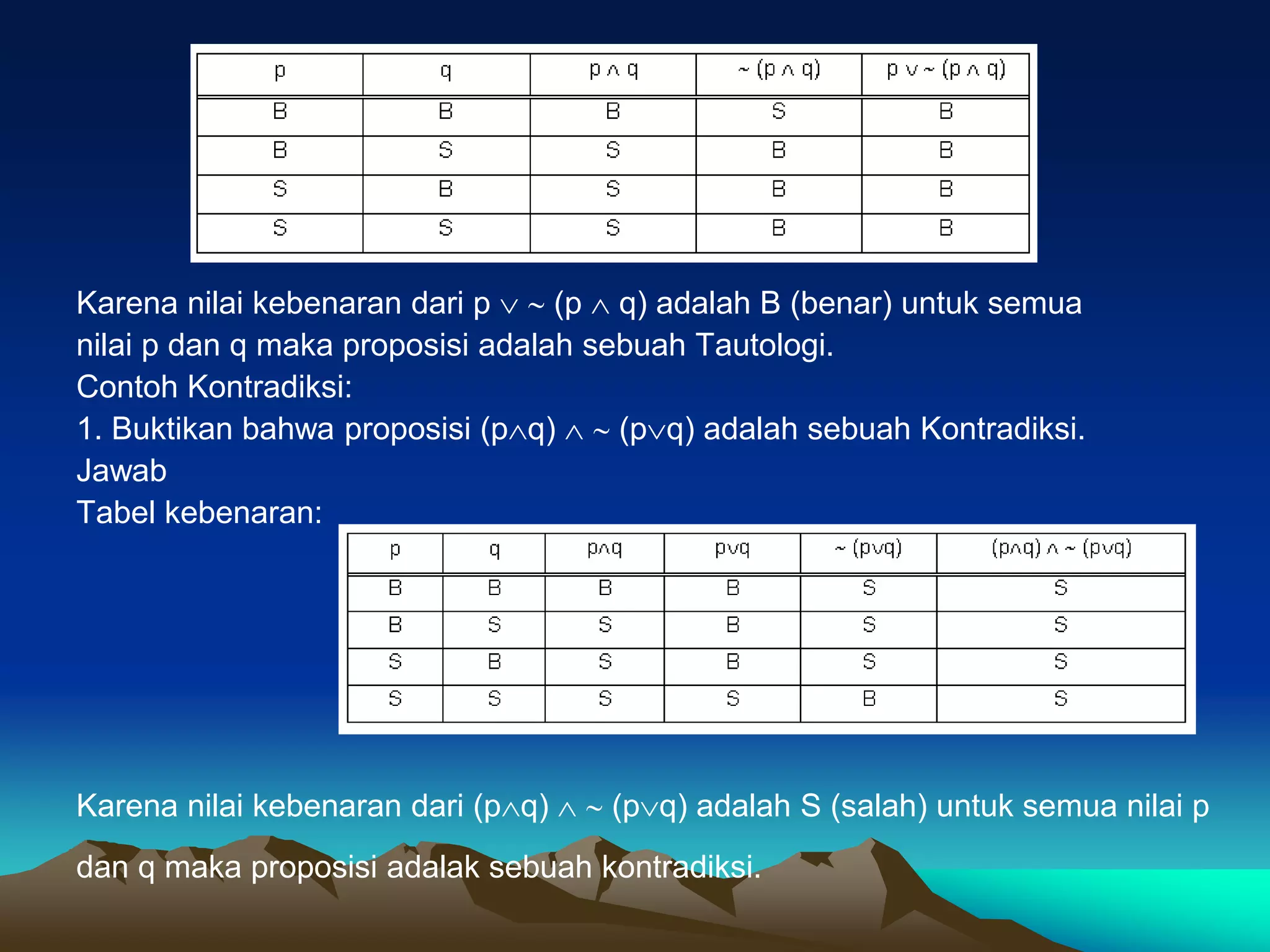 | p | q | $p \wedge q$ | $\sim (p \wedge q)$ | $p \vee \sim (p \wedge q)$ |
|---|---|---|---|---|
| B | B | B | S | B |
| B | S | S | B | B |
| S | B | S | B | B |
| S | S | S | B | B |

Karena nilai kebenaran dari $p \vee \sim (p \wedge q)$ adalah B (benar) untuk semua nilai p dan q maka proposisi adalah sebuah Tautologi.
Contoh Kontradiksi:
1. Buktikan bahwa proposisi $(p \wedge q) \wedge \sim (p \vee q)$ adalah sebuah Kontradiksi.
Jawab
Tabel kebenaran:

| p | q | $p \wedge q$ | $p \vee q$ | $\sim (p \vee q)$ | $(p \wedge q) \wedge \sim (p \vee q)$ |
|---|---|---|---|---|---|
| B | B | B | B | S | S |
| B | S | S | B | S | S |
| S | B | S | B | S | S |
| S | S | S | S | B | S |

Karena nilai kebenaran dari $(p \wedge q) \wedge \sim (p \vee q)$ adalah S (salah) untuk semua nilai p dan q maka proposisi adalak sebuah kontradiksi.